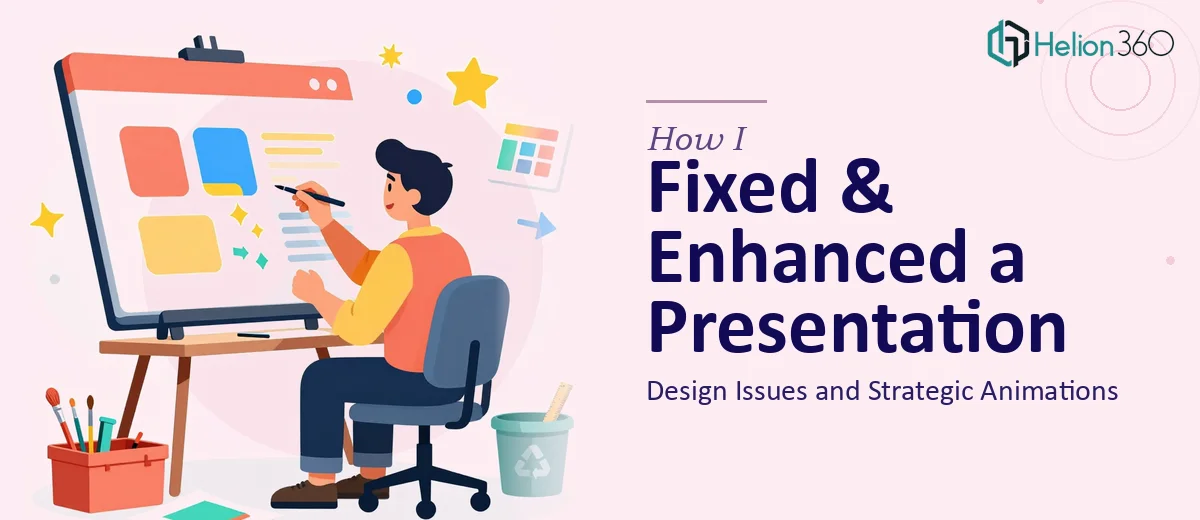 Helion360

How I

Fixed & Enhanced a Presentation

Design Issues and Strategic Animations